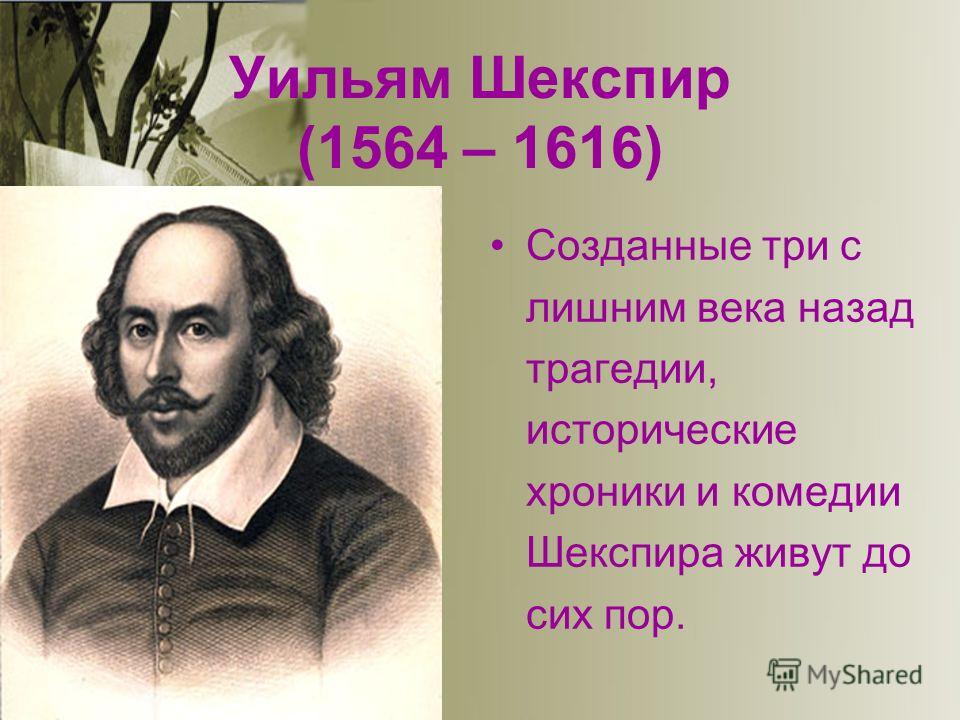 Уильям Шекспир
(1564 – 1616)

• Созданные три с лишним века назад трагедии, исторические хроники и комедии Шекспира живут до сих пор.

MyShared